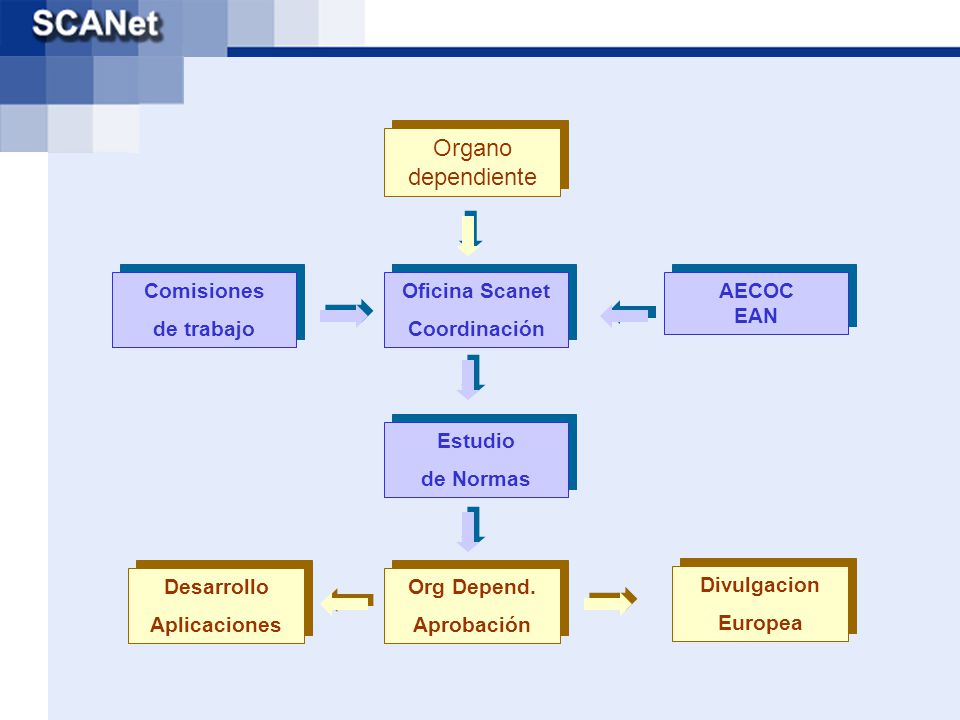 SCANet

Organo dependiente

Comisiones de trabajo

Oficina Scanet Coordinación

AECOC EAN

Estudio de Normas

Desarrollo Aplicaciones

Org Depend. Aprobación

Divulgacion Europea